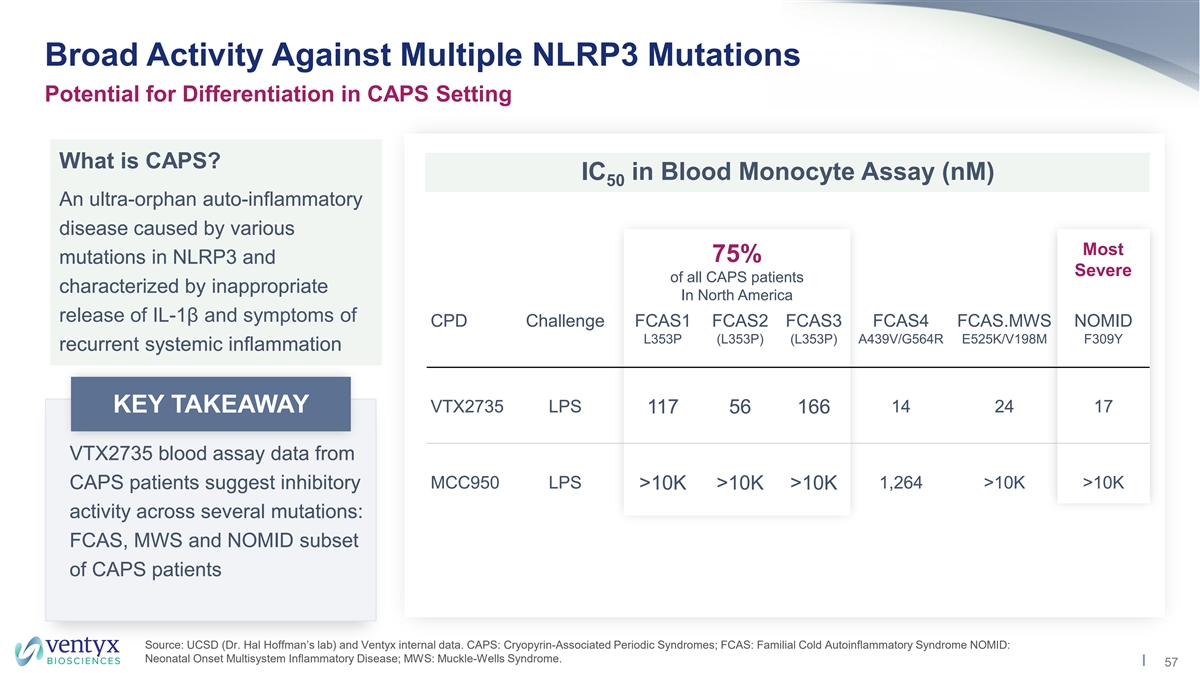 Broad Activity Against Multiple NLRP3 Mutations

Potential for Differentiation in CAPS Setting

What is CAPS?

An ultra-orphan auto-inflammatory disease caused by various mutations in NLRP3 and characterized by inappropriate release of IL-1β and symptoms of recurrent systemic inflammation

KEY TAKEAWAY

VTX2735 blood assay data from CAPS patients suggest inhibitory activity across several mutations: FCAS, MWS and NOMID subset of CAPS patients

$IC_{50}$ in Blood Monocyte Assay (nM)

75%
of all CAPS patients
In North America

Most Severe

| CPD | Challenge | FCAS1 L353P | FCAS2 (L353P) | FCAS3 (L353P) | FCAS4 A439V/G564R | FCAS.MWS E525K/V198M | NOMID F309Y |
|---|---|---|---|---|---|---|---|
| VTX2735 | LPS | 117 | 56 | 166 | 14 | 24 | 17 |
| MCC950 | LPS | >10K | >10K | >10K | 1,264 | >10K | >10K |

ventyx BIOSCIENCES

Source: UCSD (Dr. Hal Hoffman's lab) and Ventyx internal data. CAPS: Cryopyrin-Associated Periodic Syndromes; FCAS: Familial Cold Autoinflammatory Syndrome NOMID: Neonatal Onset Multisystem Inflammatory Disease; MWS: Muckle-Wells Syndrome.

57